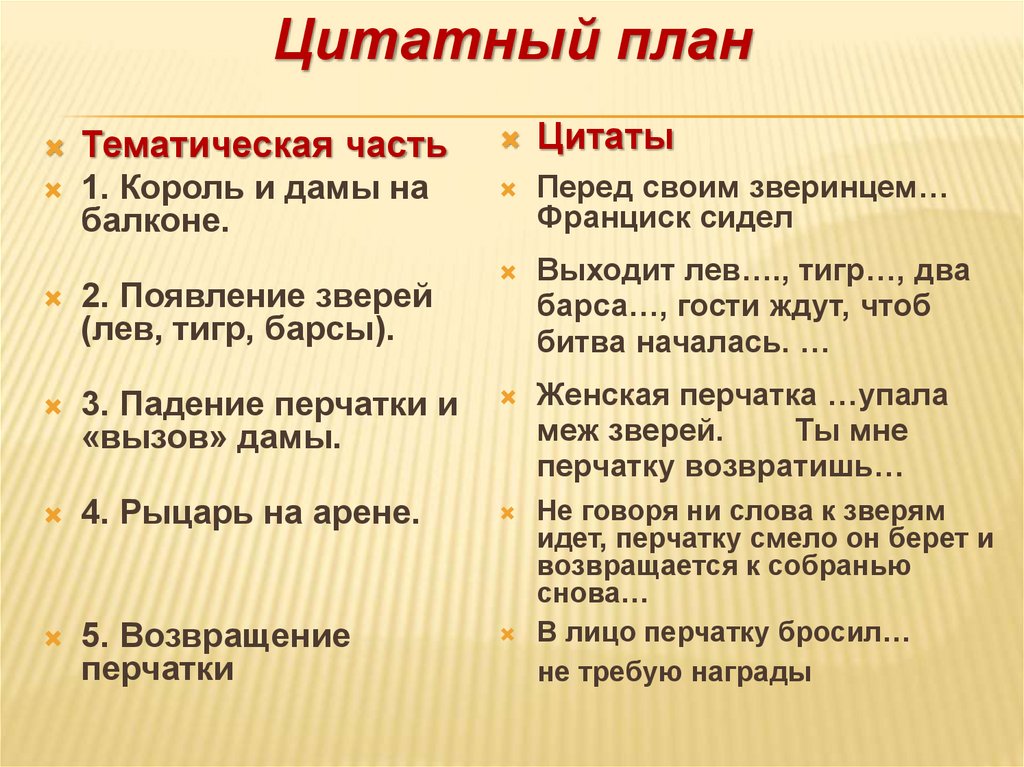 Цитатный план

Тематическая часть

1. Король и дамы на балконе.

2. Появление зверей (лев, тигр, барсы).

3. Падение перчатки и «вызов» дамы.

4. Рыцарь на арене.

5. Возвращение перчатки

Цитаты

Перед своим зверинцем… Франциск сидел

Выходит лев…., тигр…, два барса…, гости ждут, чтоб битва началась. …

Женская перчатка …упала меж зверей. Ты мне перчатку возвратишь…

Не говоря ни слова к зверям идет, перчатку смело он берет и возвращается к собранью снова…

В лицо перчатку бросил…
не требую награды